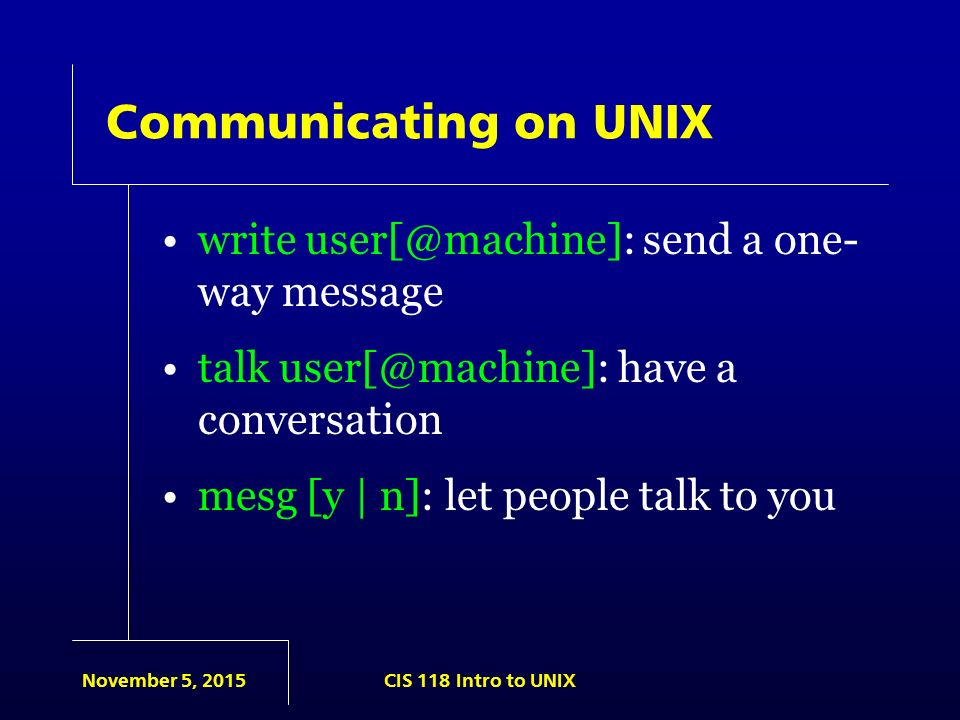 Communicating on UNIX

• write user[@machine]: send a one-way message

• talk user[@machine]: have a conversation

• mesg [y | n]: let people talk to you

November 5, 2015

CIS 118 Intro to UNIX